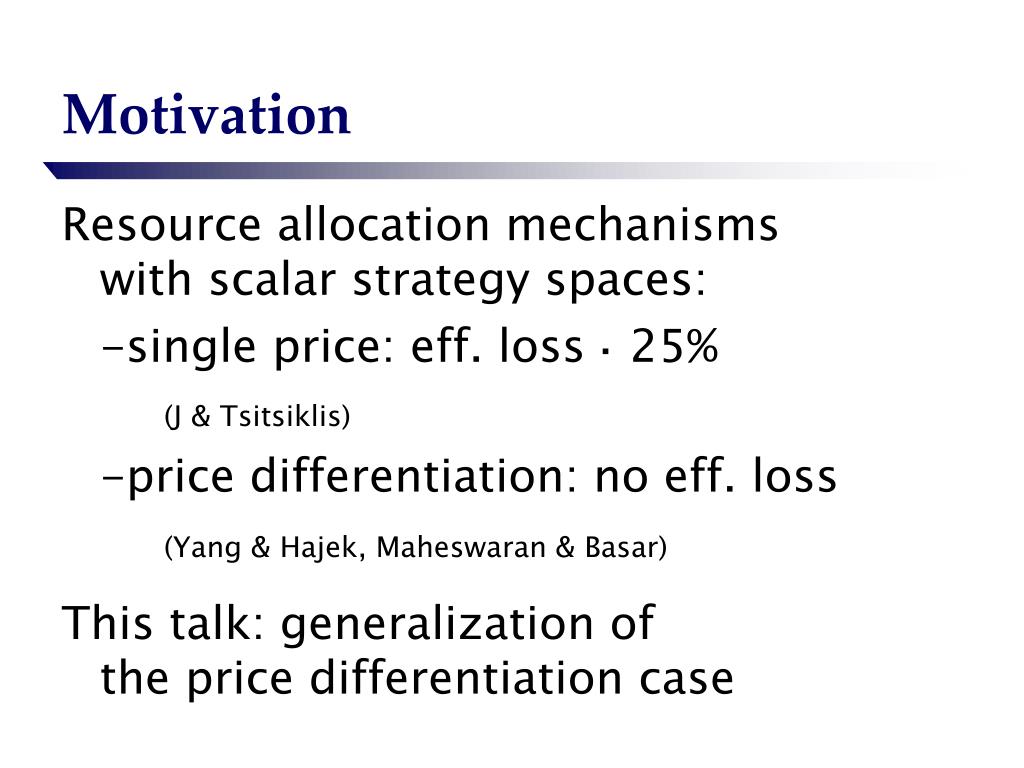 Motivation

Resource allocation mechanisms with scalar strategy spaces:

-single price: eff. loss · 25%

(J & Tsitsiklis)

-price differentiation: no eff. loss

(Yang & Hajek, Maheswaran & Basar)

This talk: generalization of the price differentiation case